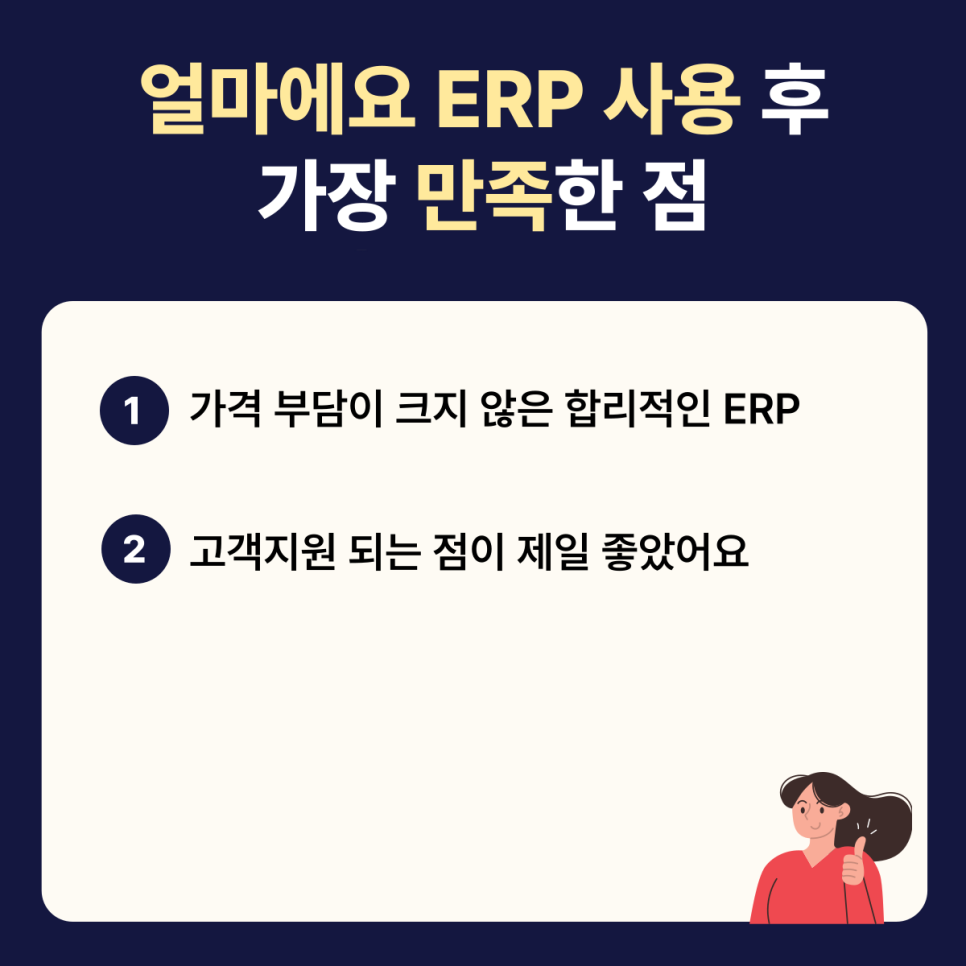 얼마에요 ERP 사용 후 가장 만족한 점

1 가격 부담이 크지 않은 합리적인 ERP

2 고객지원 되는 점이 제일 좋았어요